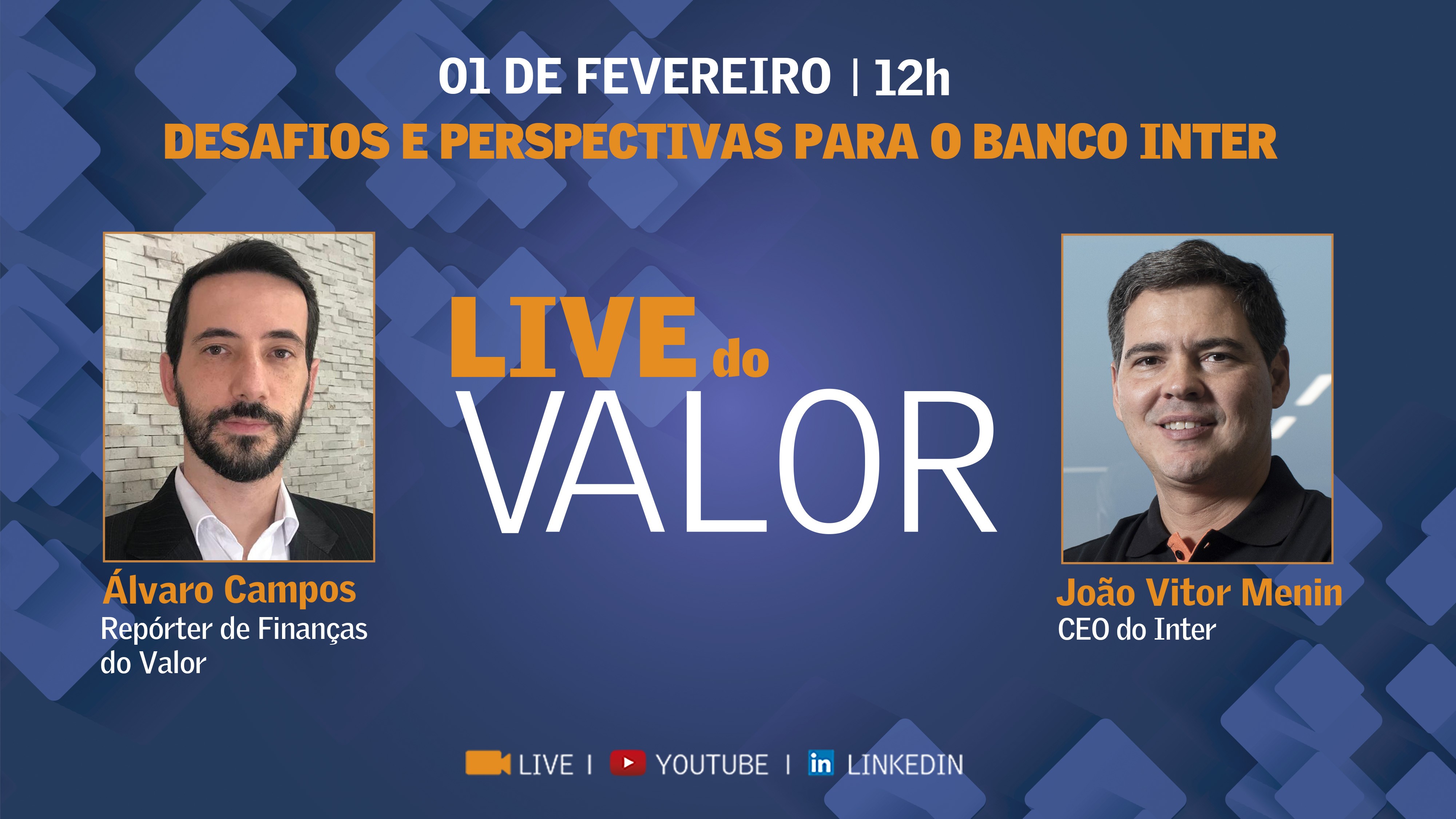 01 DE FEVEREIRO | 12h
DESAFIOS E PERSPECTIVAS PARA O BANCO INTER

LIVE do VALOR

Álvaro Campos
Repórter de Finanças do Valor

João Vitor Menin
CEO do Inter

LIVE | YOUTUBE | in LINKEDIN